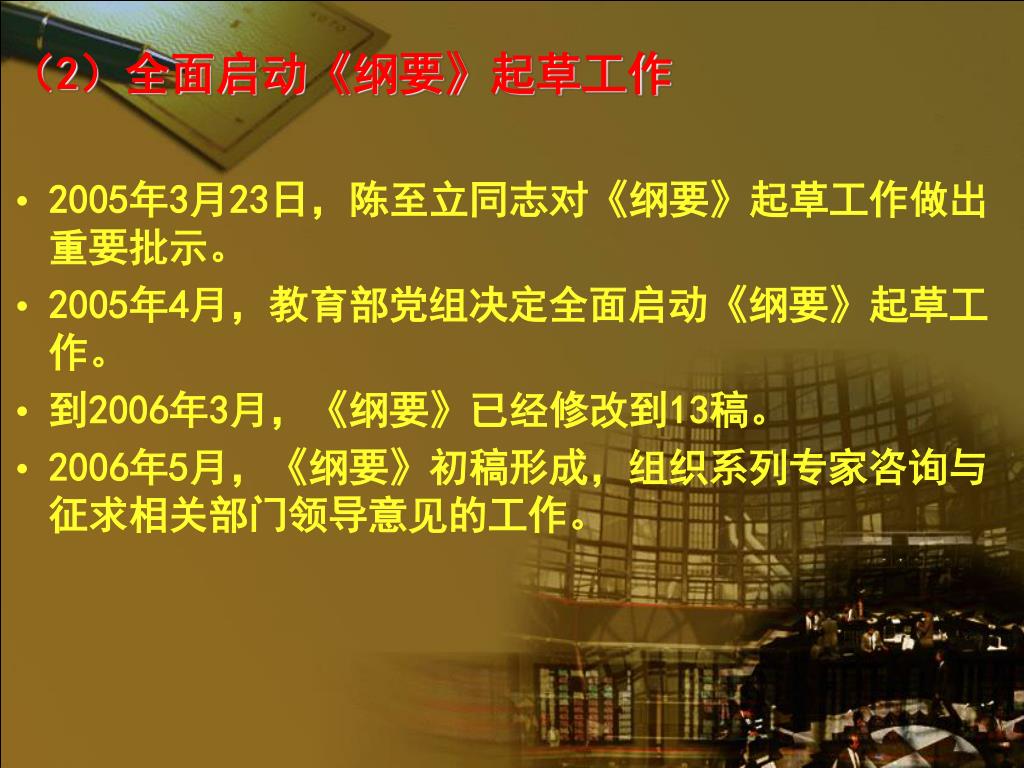 （2）全面启动《纲要》起草工作

• 2005年3月23日，陈至立同志对《纲要》起草工作做出重要批示。
• 2005年4月，教育部党组决定全面启动《纲要》起草工作。
• 到2006年3月，《纲要》已经修改到13稿。
• 2006年5月，《纲要》初稿形成，组织系列专家咨询与征求相关部门领导意见的工作。